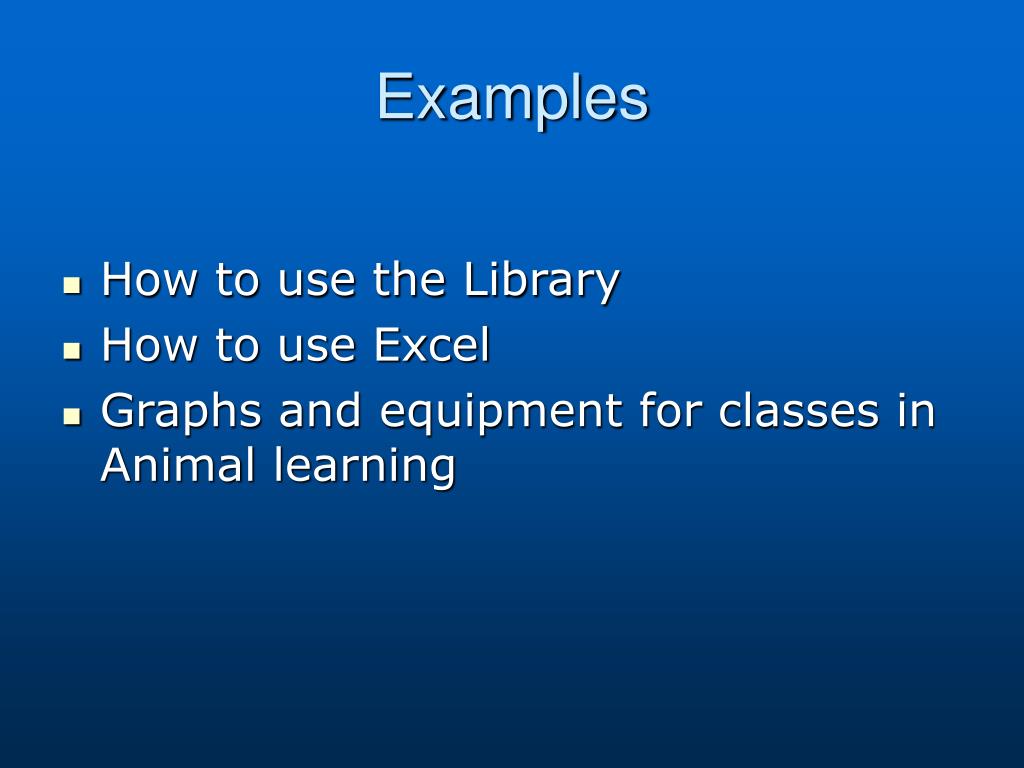 Examples

- How to use the Library
- How to use Excel
- Graphs and equipment for classes in Animal learning